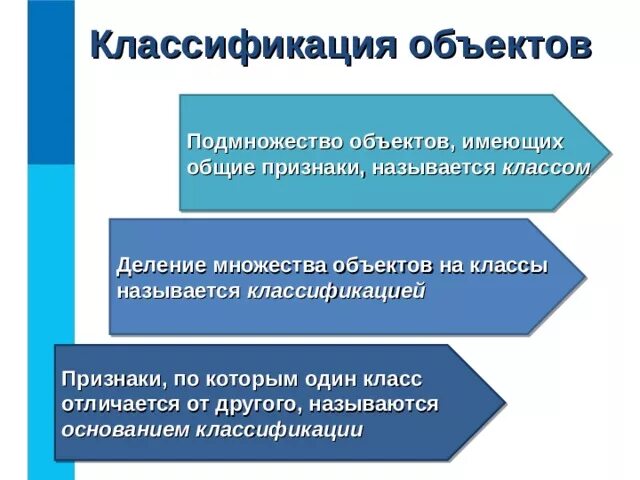 Классификация объектов

Подмножество объектов, имеющих общие признаки, называется классом

Деление множества объектов на классы называется классификацией

Признаки, по которым один класс отличается от другого, называются основанием классификации